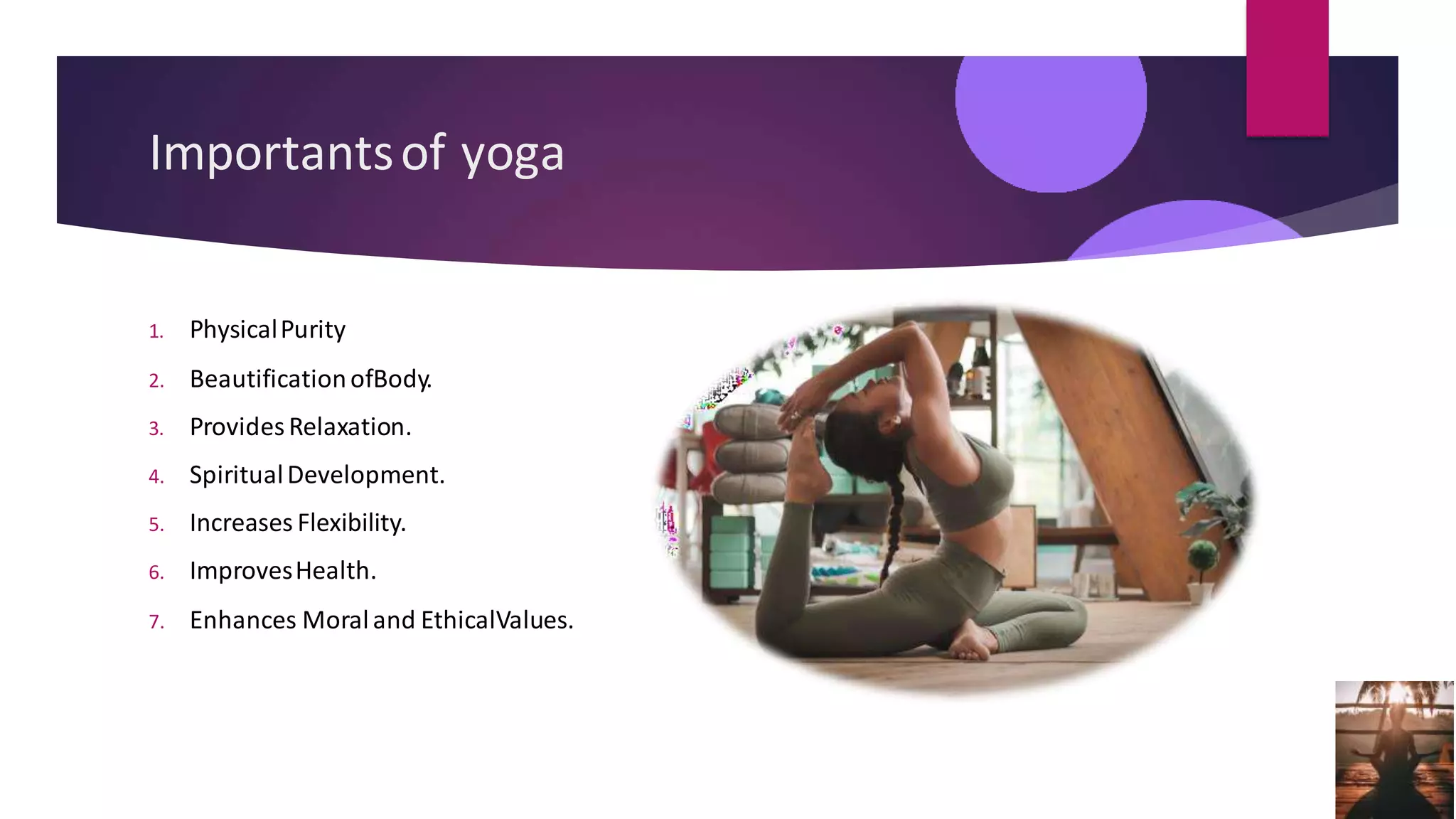 Importants of yoga

1. Physical Purity
2. Beautification ofBody.
3. Provides Relaxation.
4. Spiritual Development.
5. Increases Flexibility.
6. Improves Health.
7. Enhances Moral and EthicalValues.